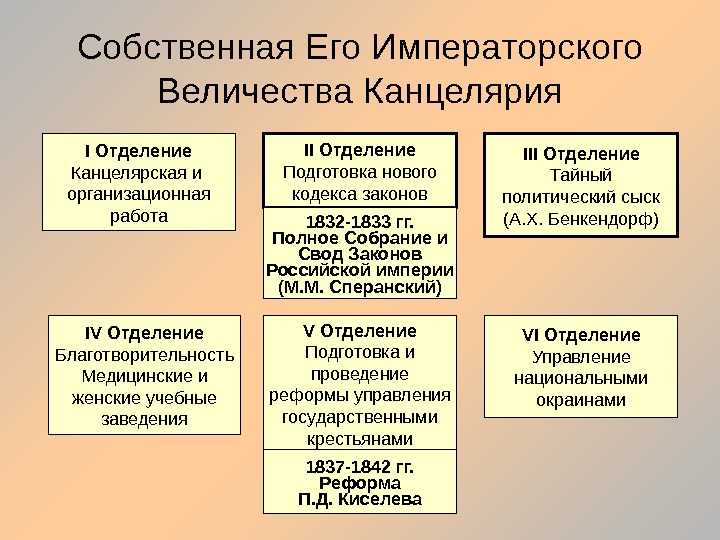 Собственная Его Императорского Величества Канцелярия

I Отделение
Канцелярская и организационная работа

II Отделение
Подготовка нового кодекса законов

1832-1833 гг.
Полное Собрание и Свод Законов Российской империи (М.М. Сперанский)

III Отделение
Тайный политический сыск (А.Х. Бенкендорф)

IV Отделение
Благотворительность Медицинские и женские учебные заведения

V Отделение
Подготовка и проведение реформы управления государственными крестьянами

1837-1842 гг.
Реформа П.Д. Киселева

VI Отделение
Управление национальными окраинами